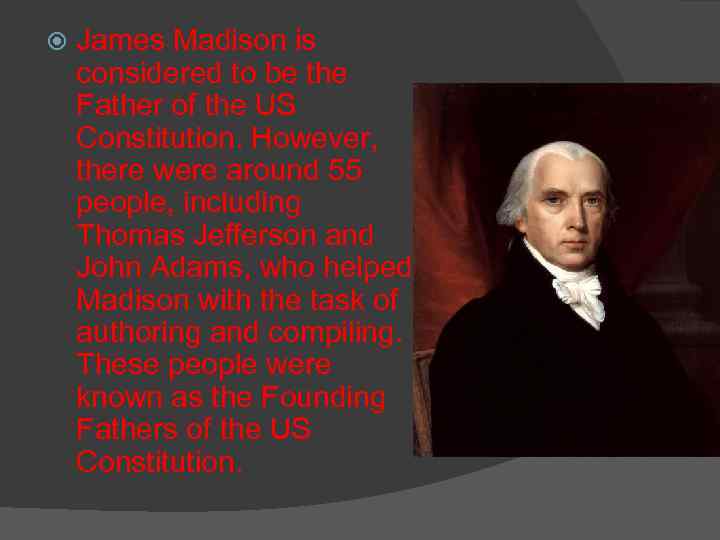 James Madison is considered to be the Father of the US Constitution. However, there were around 55 people, including Thomas Jefferson and John Adams, who helped Madison with the task of authoring and compiling. These people were known as the Founding Fathers of the US Constitution.